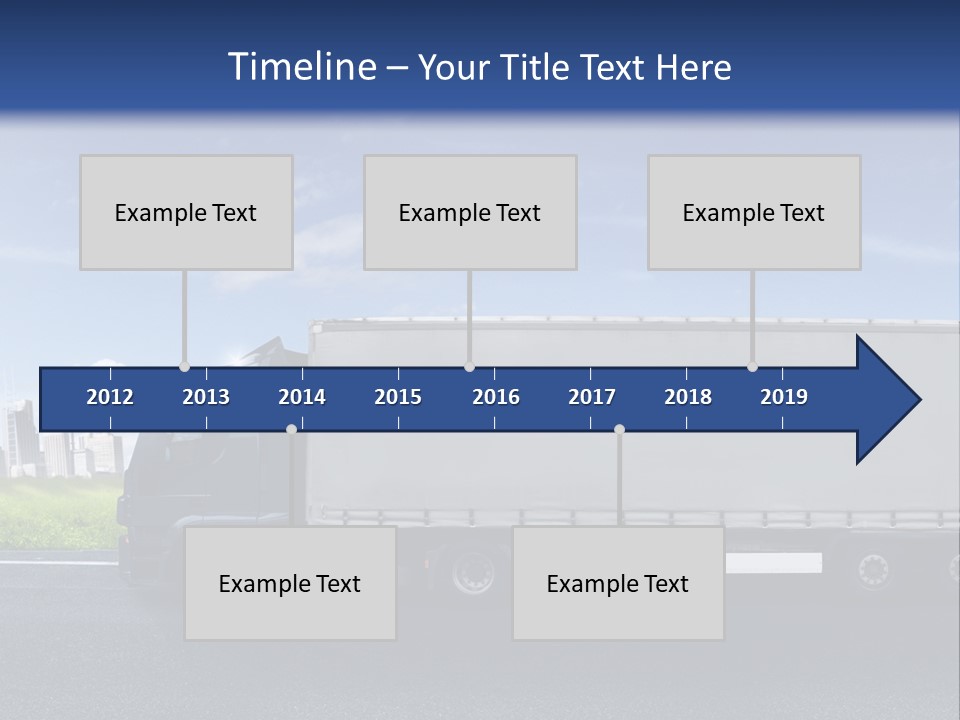 Timeline – Your Title Text Here

Example Text

Example Text

Example Text

2012 2013 2014 2015 2016 2017 2018 2019

Example Text

Example Text